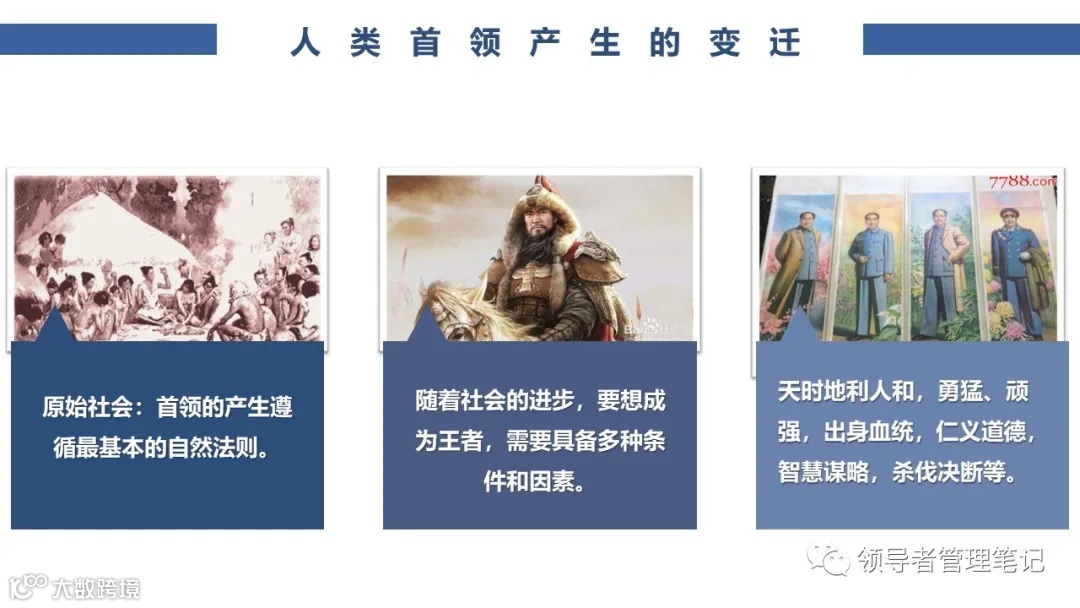 人类首领产生的变迁

7788.com

原始社会：首领的产生遵循最基本的自然法则。

随着社会的进步，要想成为王者，需要具备多种条件和因素。

天时地利人和，勇猛、顽强，出身血统，仁义道德，智慧谋略，杀伐决断等。

领导者管理笔记

大数跨境